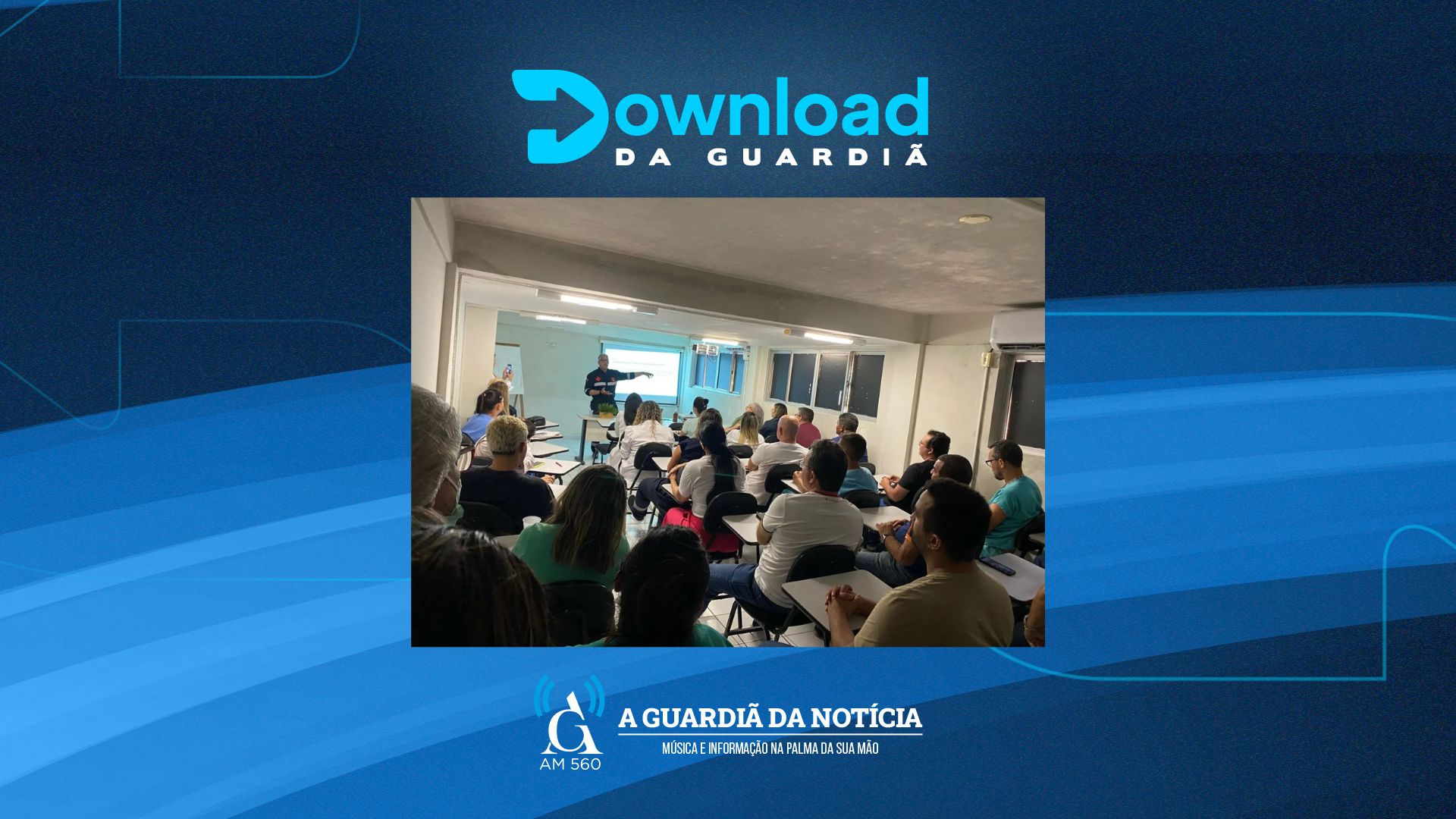 Download
DA GUARDIÃ

AG
AM 560
A GUARDIÃ DA NOTÍCIA
MÚSICA E INFORMAÇÃO NA PALMA DA SUA MÃO